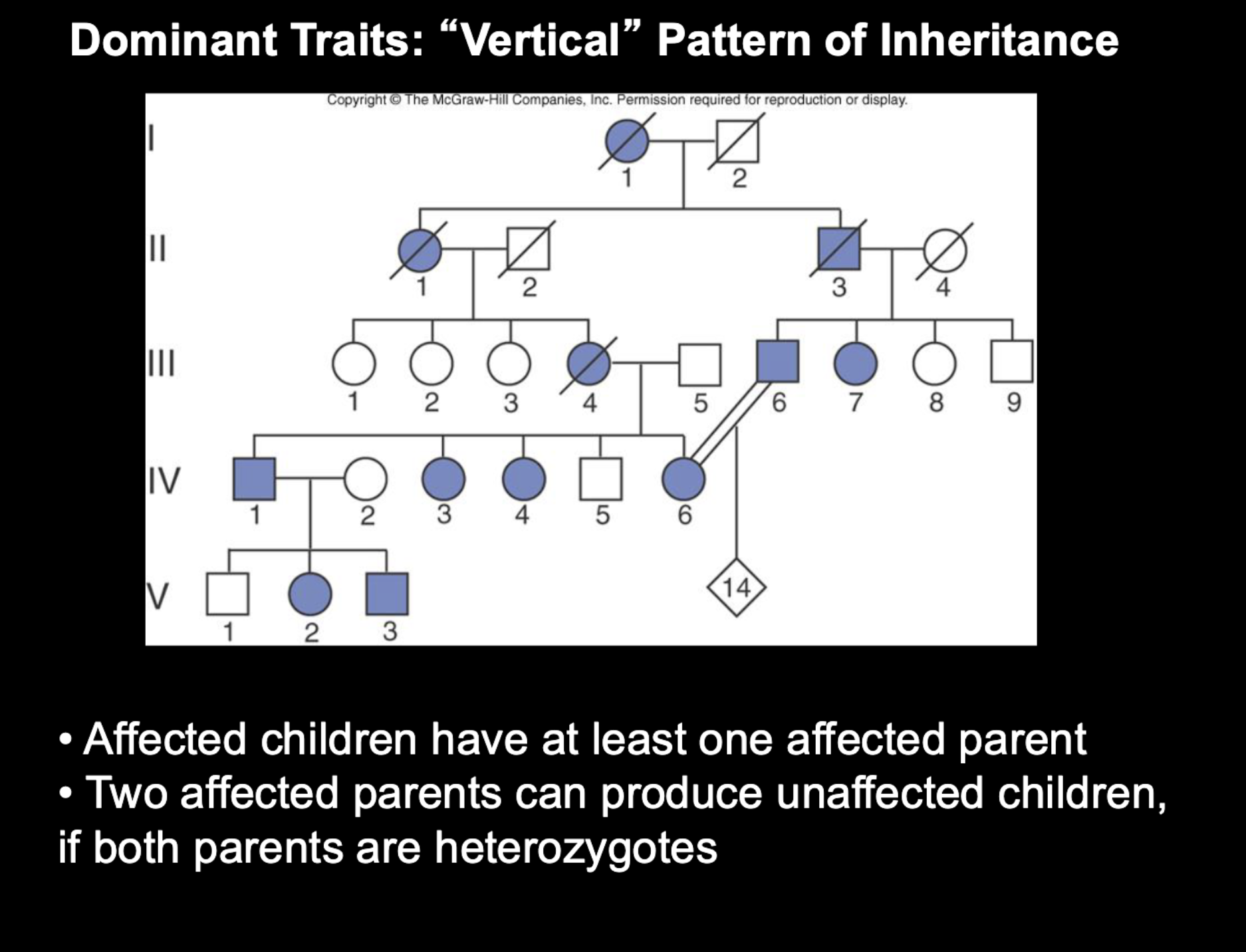 Dominant Traits: "Vertical" Pattern of Inheritance

Copyright © The McGraw-Hill Companies, Inc. Permission required for reproduction or display.

I
1
2

II
1
2
3
4

III
1
2
3
4
5
6
7
8
9

IV
1
2
3
4
5
6

V
1
2
3
14

• Affected children have at least one affected parent
• Two affected parents can produce unaffected children, if both parents are heterozygotes